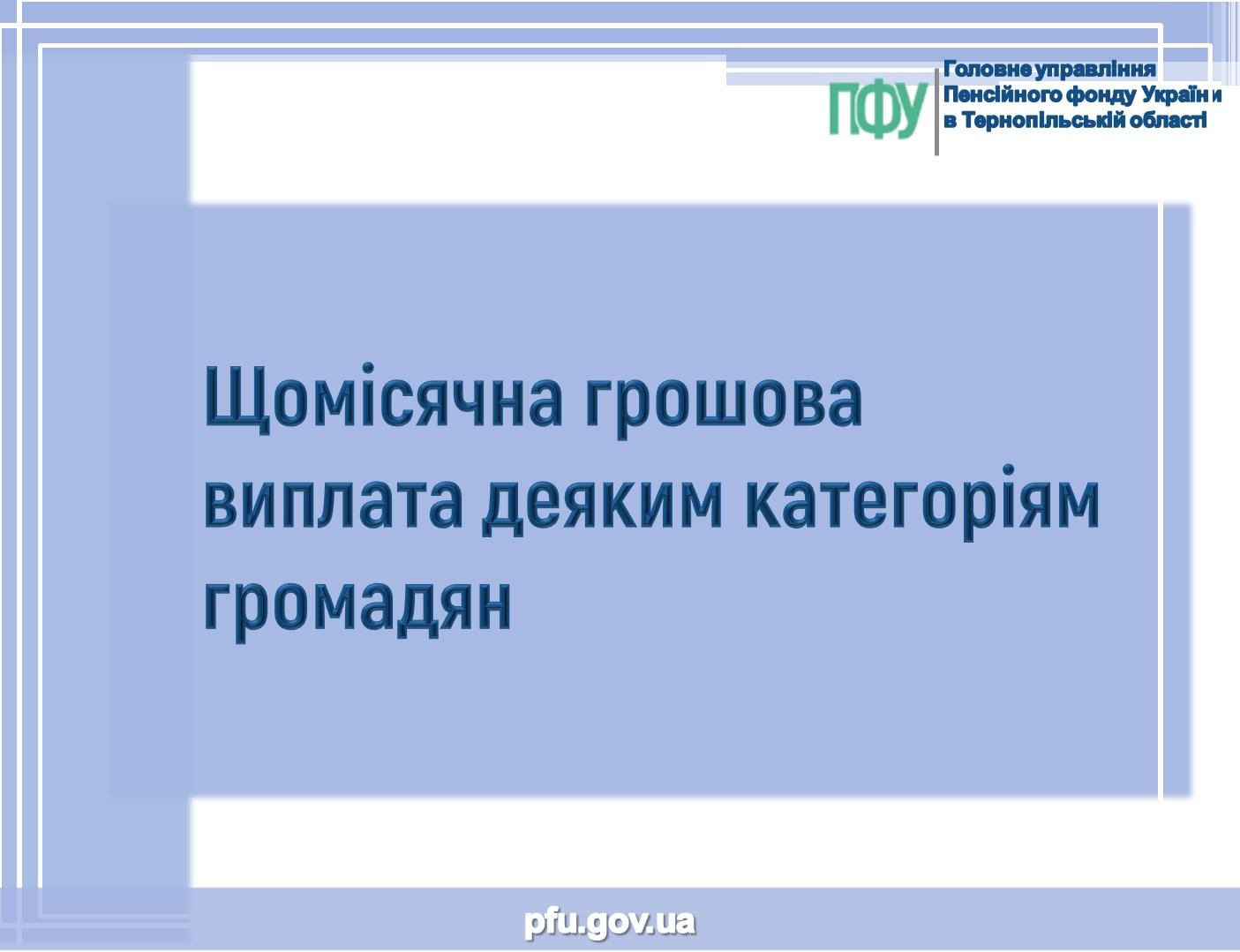 ПФУ

Головне управління Пенсійного фонду України в Тернопільській області

Щомісячна грошова виплата деяким категоріям громадян

pfu.gov.ua